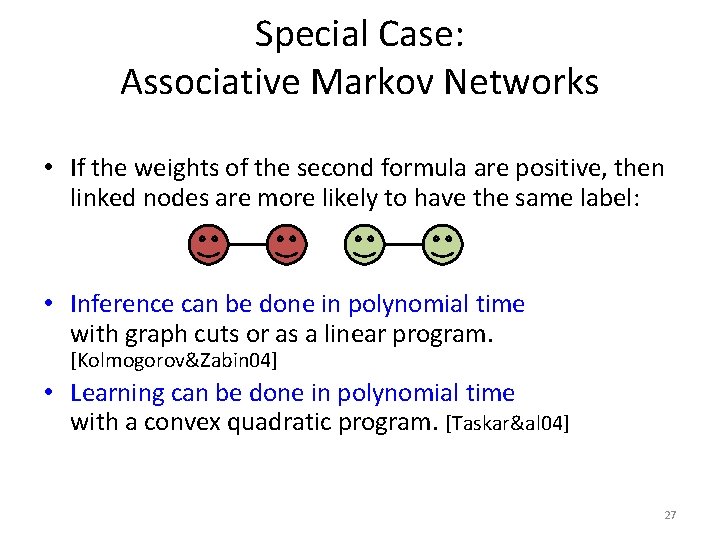 Special Case:
Associative Markov Networks

• If the weights of the second formula are positive, then linked nodes are more likely to have the same label:

• Inference can be done in polynomial time with graph cuts or as a linear program. [Kolmogorov&Zabin04]

• Learning can be done in polynomial time with a convex quadratic program. [Taskar&al04]

27